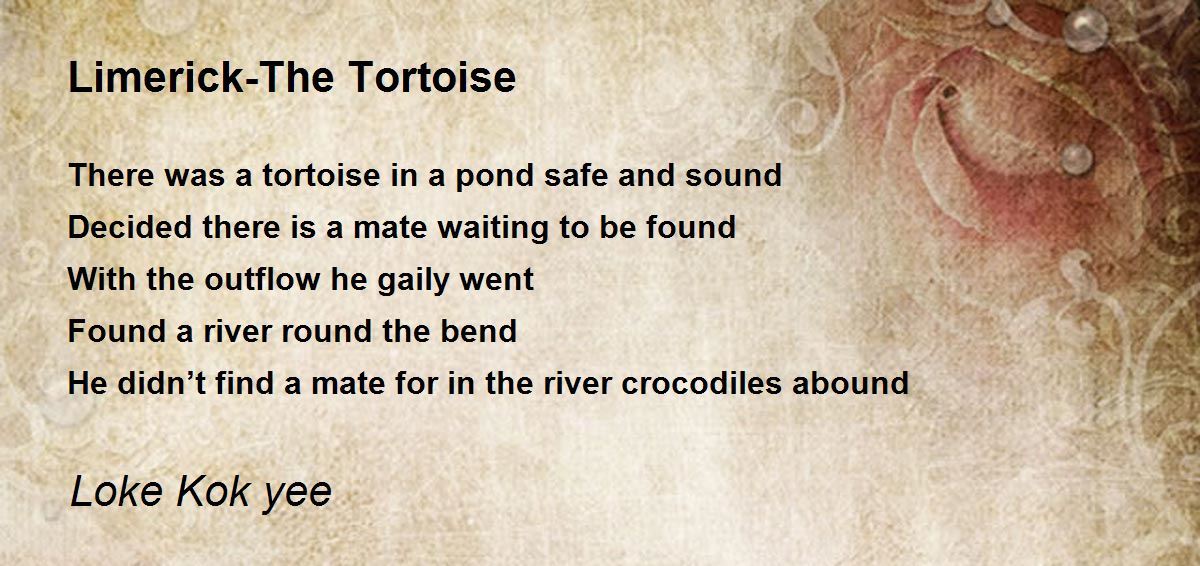 Limerick-The Tortoise

There was a tortoise in a pond safe and sound
Decided there is a mate waiting to be found
With the outflow he gaily went
Found a river round the bend
He didn’t find a mate for in the river crocodiles abound

Loke Kok yee